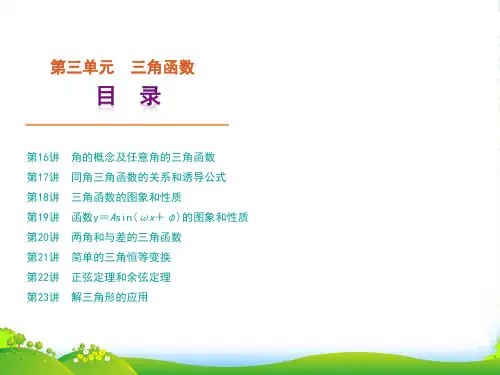 第三单元　三角函数

目　录

第16讲　角的概念及任意角的三角函数
第17讲　同角三角函数的关系和诱导公式
第18讲　三角函数的图象和性质
第19讲　函数$y=A\sin(\omega x+\varphi)$的图象和性质
第20讲　两角和与差的三角函数
第21讲　简单的三角恒等变换
第22讲　正弦定理和余弦定理
第23讲　解三角形的应用